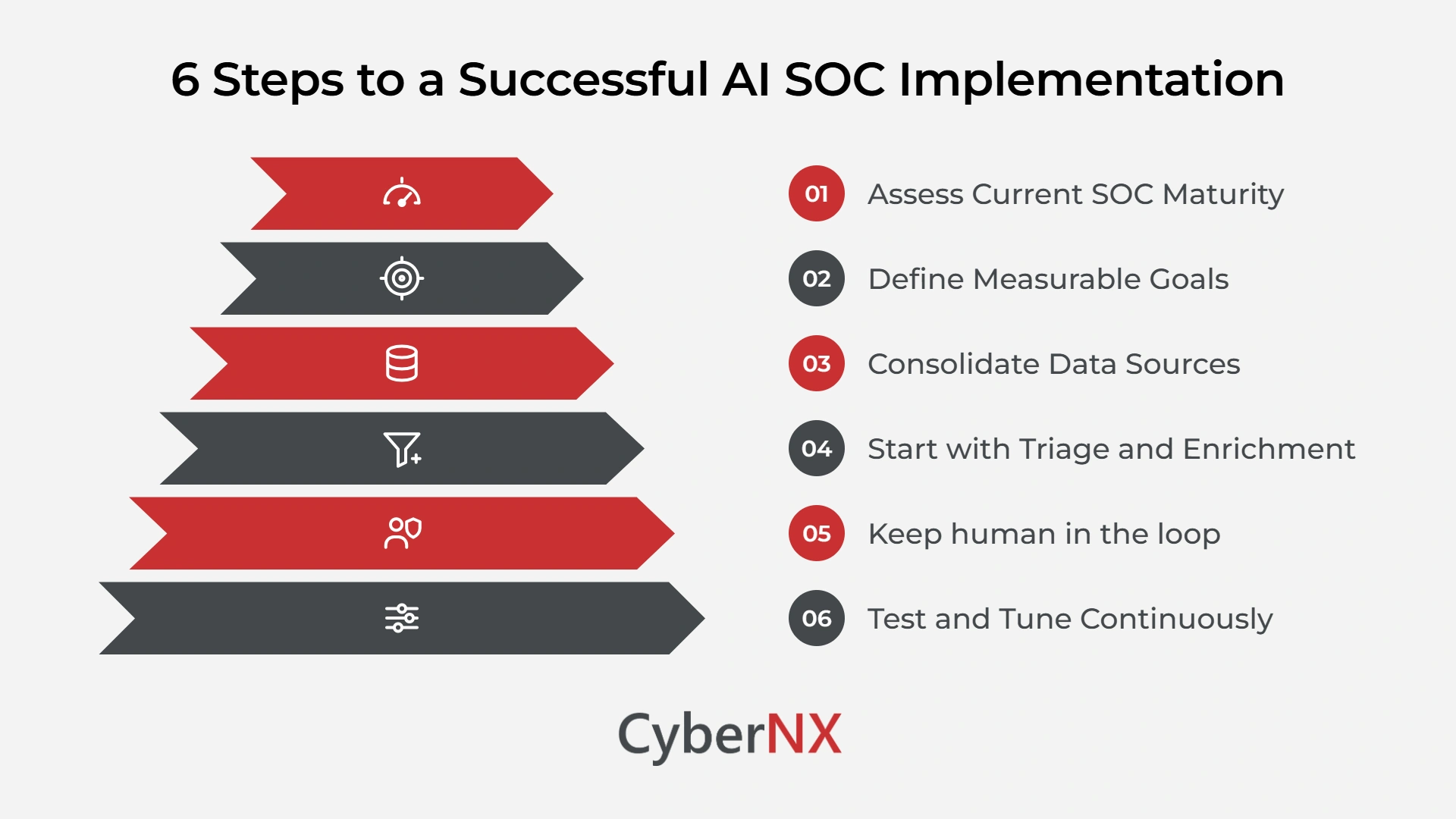 6 Steps to a Successful AI SOC Implementation

01 Assess Current SOC Maturity

02 Define Measurable Goals

03 Consolidate Data Sources

04 Start with Triage and Enrichment

05 Keep human in the loop

06 Test and Tune Continuously

CyberNX